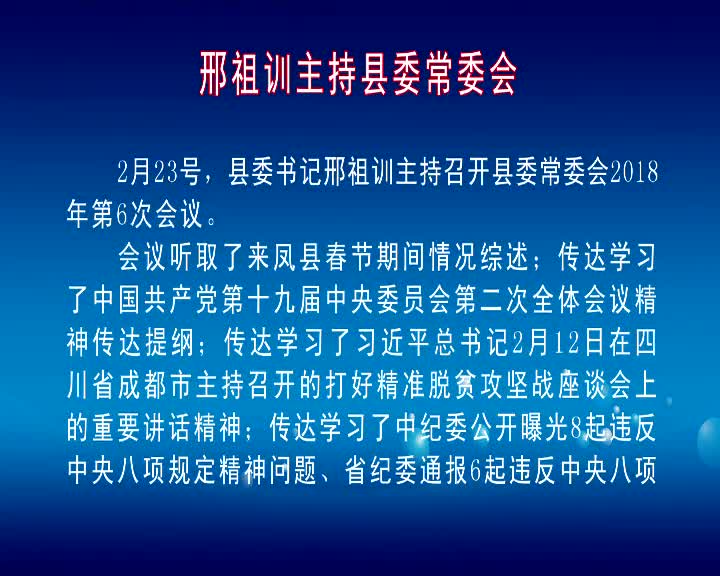 邢祖训主持县委常委会

2月23号，县委书记邢祖训主持召开县委常委会2018年第6次会议。

会议听取了来凤县春节期间情况综述；传达学习了中国共产党第十九届中央委员会第二次全体会议精神传达提纲；传达学习了习近平总书记2月12日在四川省成都市主持召开的打好精准脱贫攻坚战座谈会上的重要讲话精神；传达学习了中纪委公开曝光8起违反中央八项规定精神问题、省纪委通报6起违反中央八项